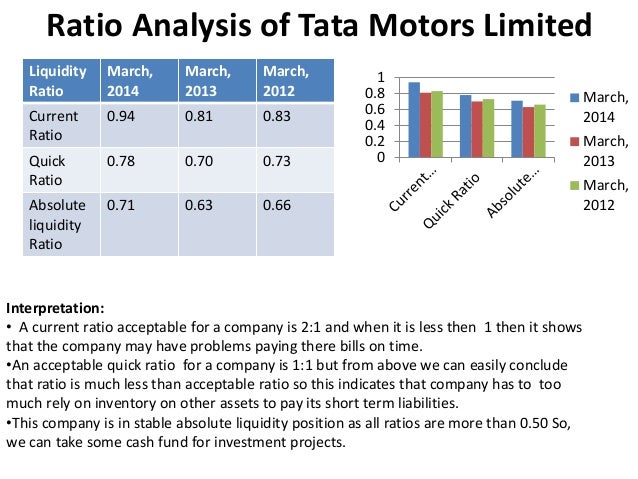 Ratio Analysis of Tata Motors Limited

| Liquidity Ratio | March, 2014 | March, 2013 | March, 2012 |
|---|---|---|---|
| Current Ratio | 0.94 | 0.81 | 0.83 |
| Quick Ratio | 0.78 | 0.70 | 0.73 |
| Absolute liquidity Ratio | 0.71 | 0.63 | 0.66 |

1
0.8
0.6
0.4
0.2
0
Current...
Quick Ratio
Absolute...
March, 2014
March, 2013
March, 2012

Interpretation:
• A current ratio acceptable for a company is 2:1 and when it is less then 1 then it shows that the company may have problems paying there bills on time.
•An acceptable quick ratio for a company is 1:1 but from above we can easily conclude that ratio is much less than acceptable ratio so this indicates that company has to too much rely on inventory on other assets to pay its short term liabilities.
•This company is in stable absolute liquidity position as all ratios are more than 0.50 So, we can take some cash fund for investment projects.